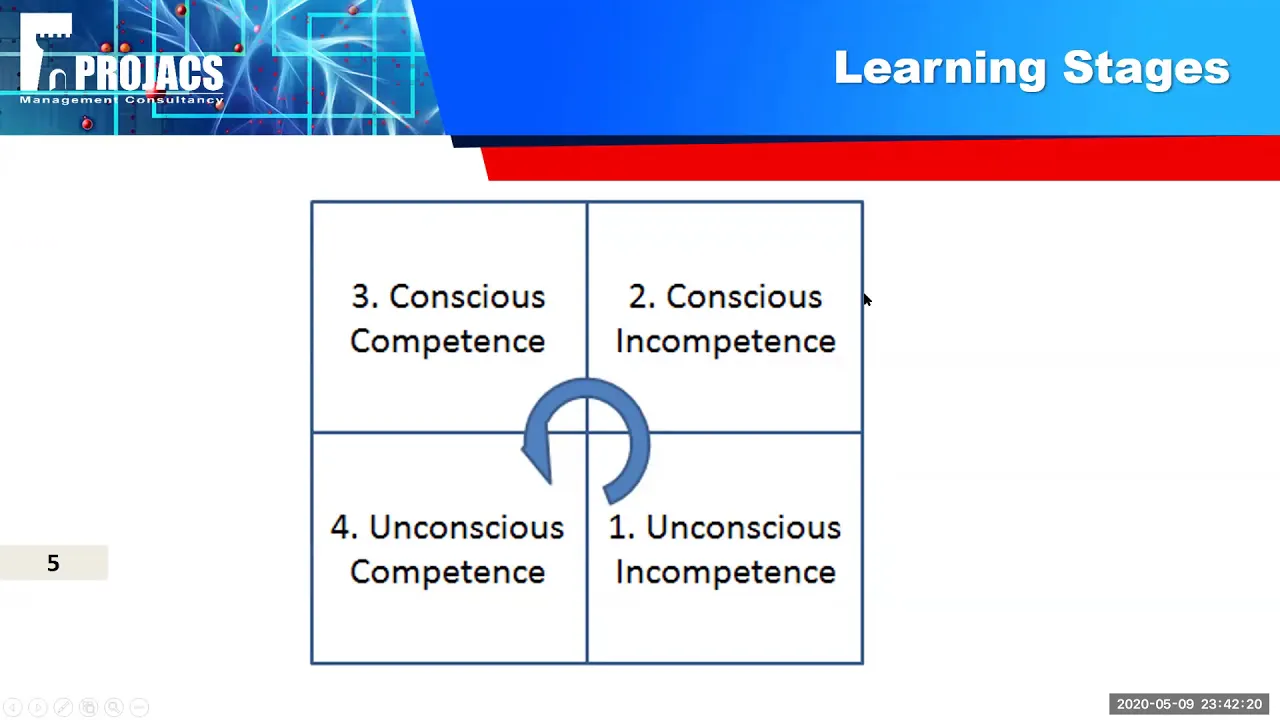 PROJACS
Management Consultancy

Learning Stages

| 3. Conscious Competence | 2. Conscious Incompetence |
|---|---|
| 4. Unconscious Competence | 1. Unconscious Incompetence |

5

2020-05-09 23:42:20